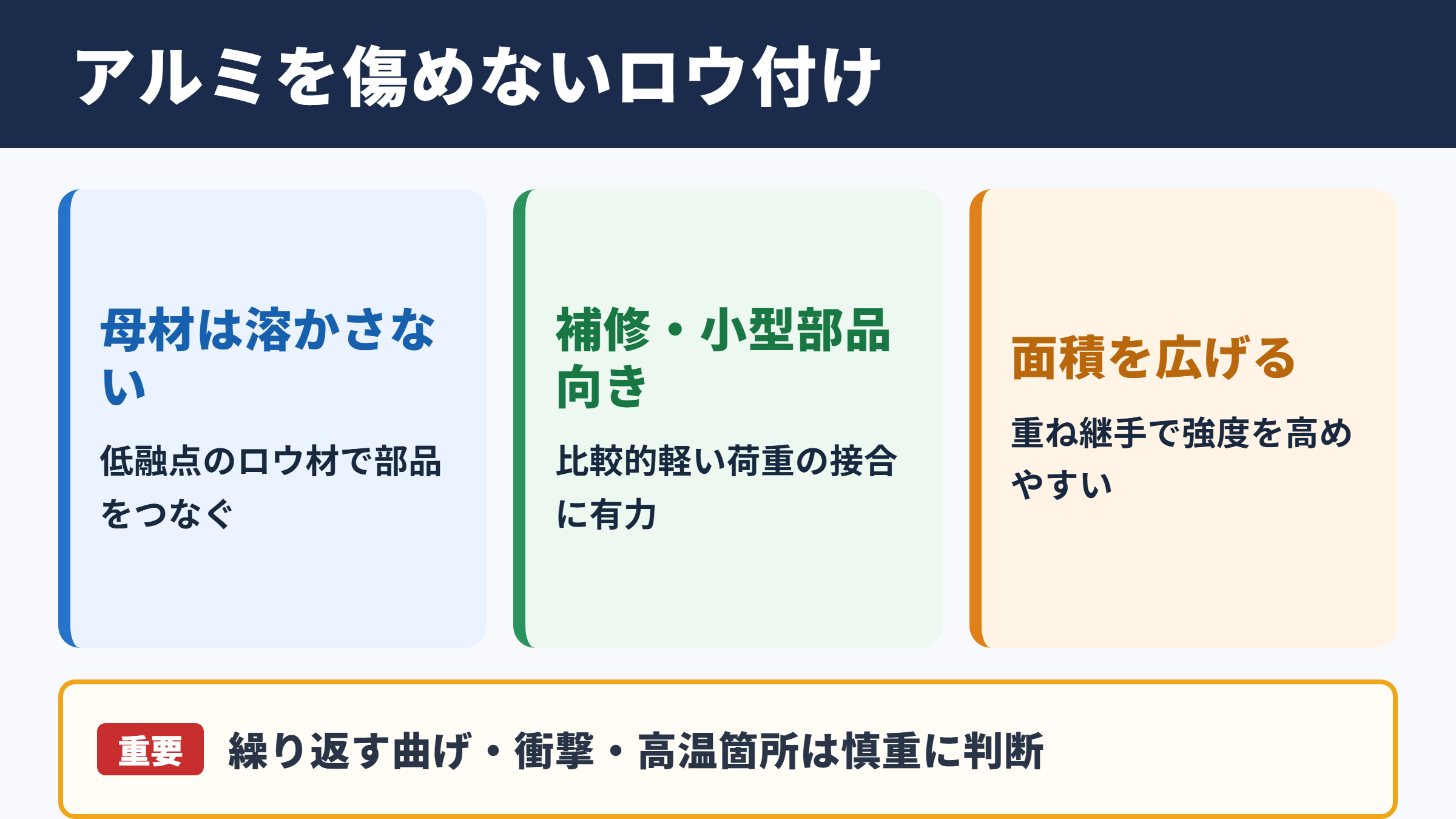 アルミを傷めないロウ付け

母材は溶かさない

低融点のロウ材で部品をつなぐ

補修・小型部品向き

比較的軽い荷重の接合に有力

面積を広げる

重ね継手で強度を高めやすい

重要 繰り返す曲げ・衝撃・高温箇所は慎重に判断